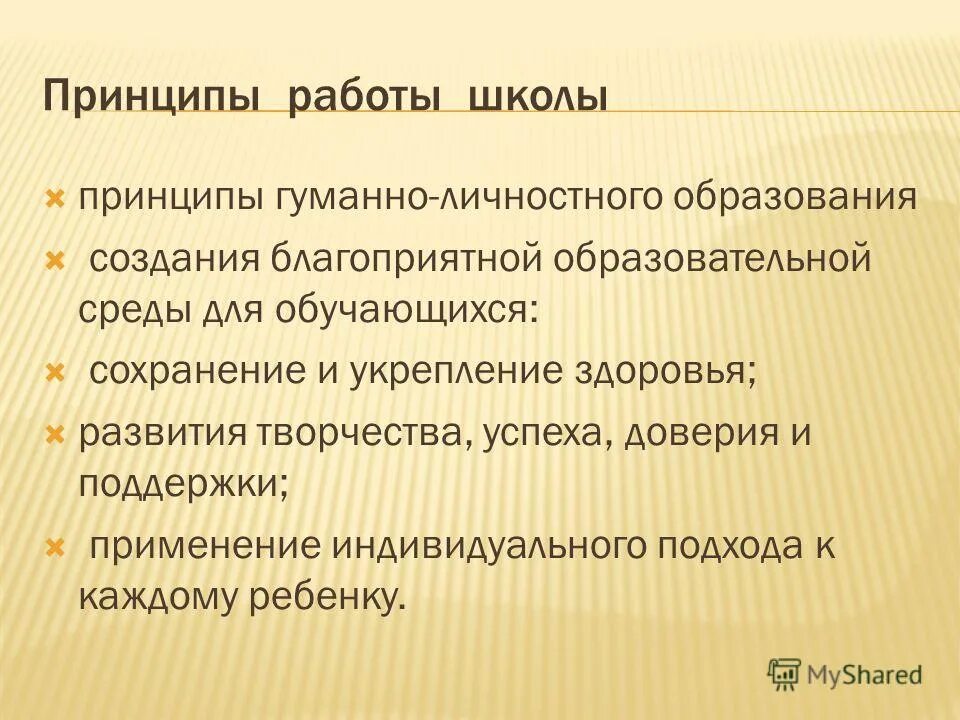 Принципы работы школы

принципы гуманно-личностного образования

создания благоприятной образовательной среды для обучающихся:

сохранение и укрепление здоровья;

развития творчества, успеха, доверия и поддержки;

применение индивидуального подхода к каждому ребенку.

MyShared